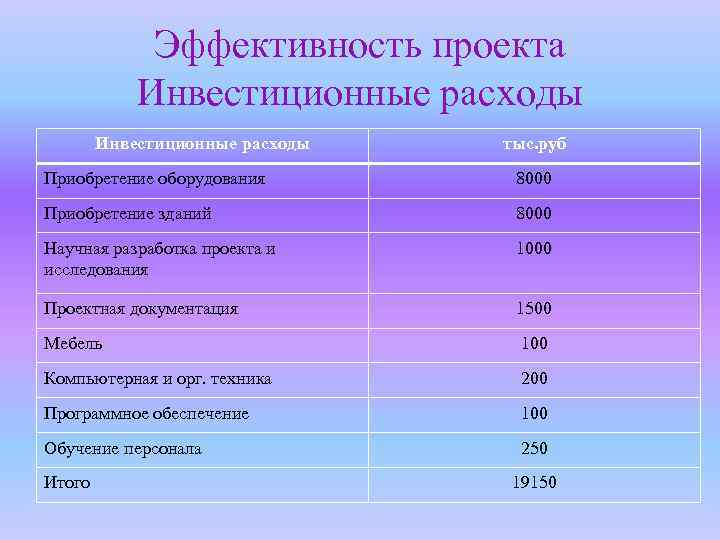 Эффективность проекта
Инвестиционные расходы

| Инвестиционные расходы | тыс.руб |
|---|---|
| Приобретение оборудования | 8000 |
| Приобретение зданий | 8000 |
| Научная разработка проекта и исследования | 1000 |
| Проектная документация | 1500 |
| Мебель | 100 |
| Компьютерная и орг. техника | 200 |
| Программное обеспечение | 100 |
| Обучение персонала | 250 |
| Итого | 19150 |